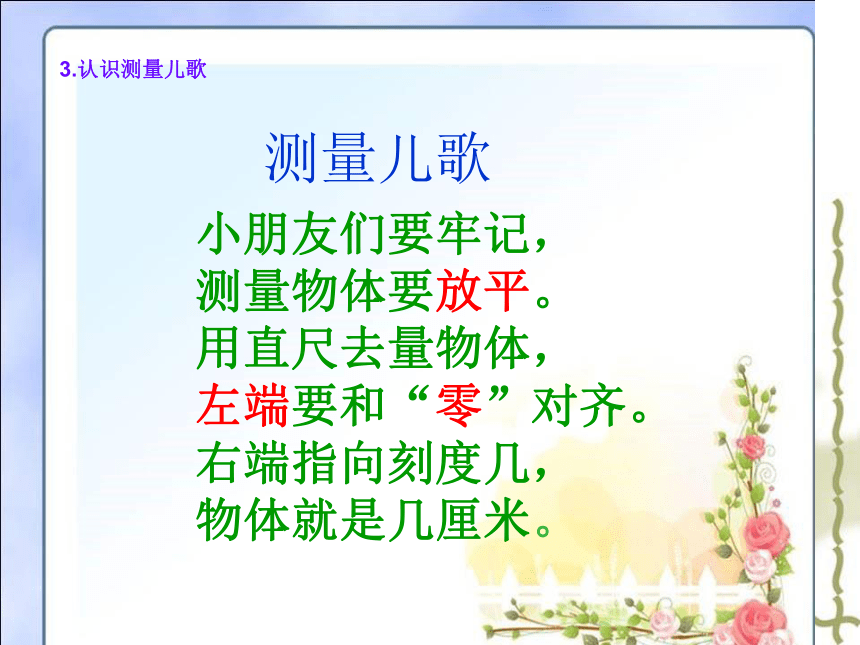 3.认识测量儿歌

测量儿歌

小朋友们要牢记，
测量物体要放平。
用直尺去量物体，
左端要和“零”对齐。
右端指向刻度几，
物体就是几厘米。